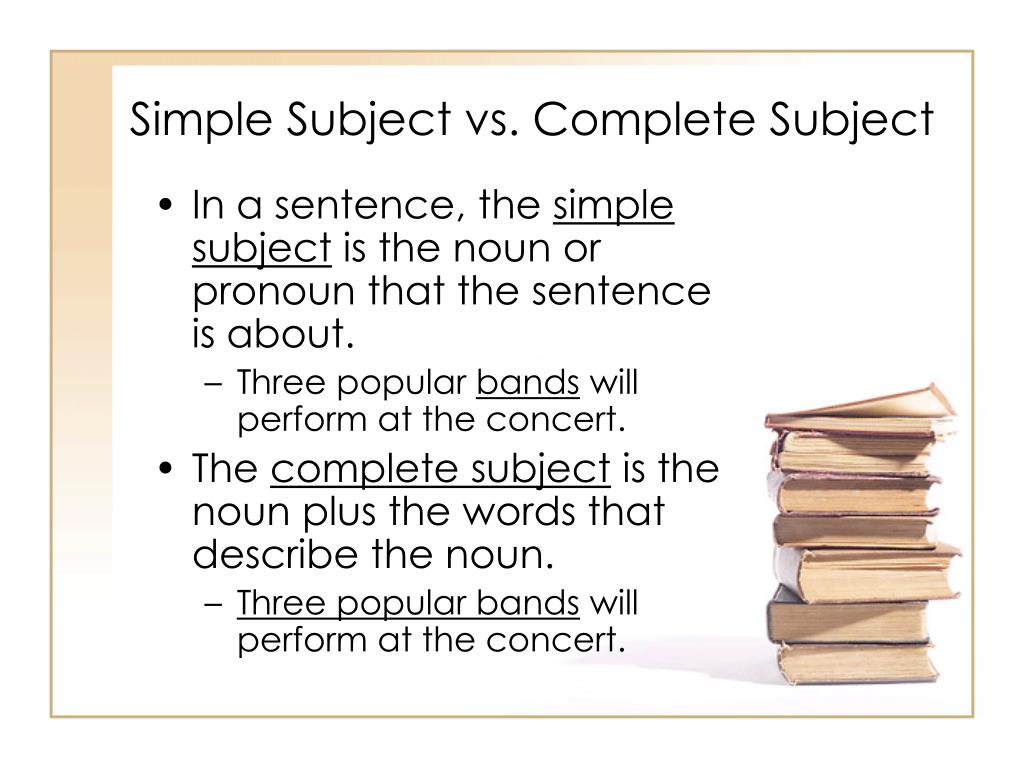 Simple Subject vs. Complete Subject

• In a sentence, the simple subject is the noun or pronoun that the sentence is about.
– Three popular bands will perform at the concert.

• The complete subject is the noun plus the words that describe the noun.
– Three popular bands will perform at the concert.